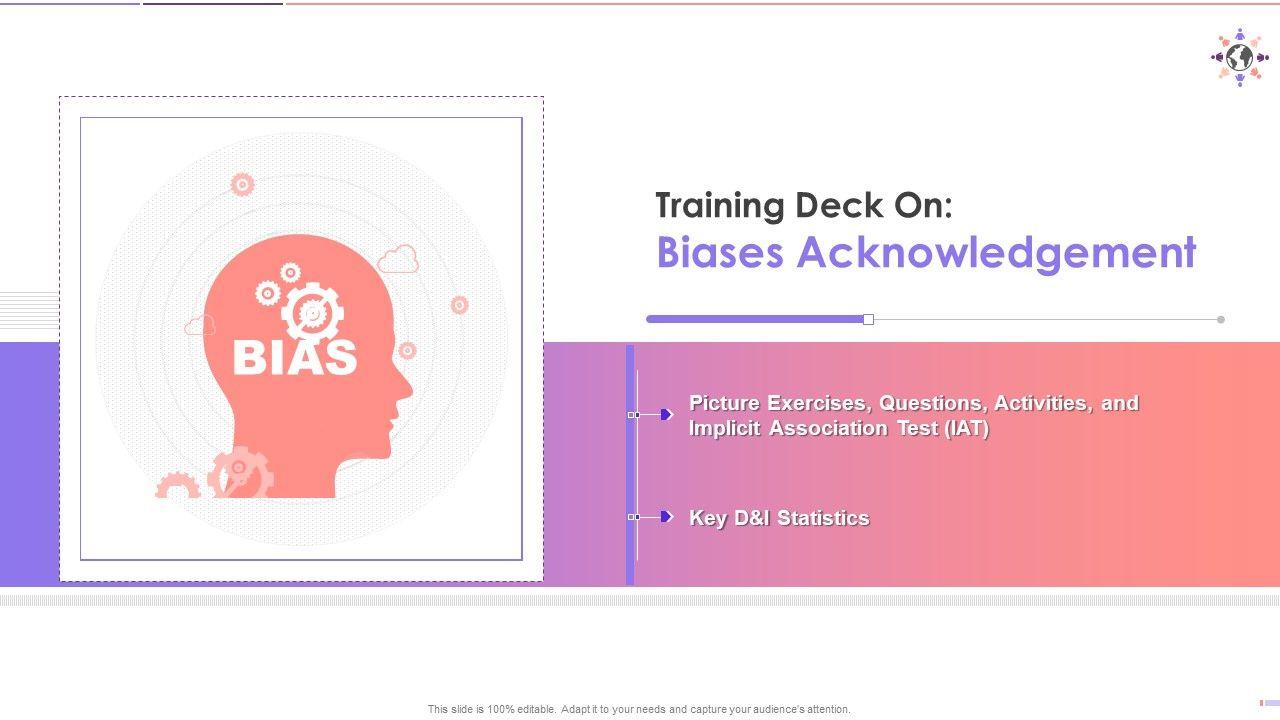 BIAS

Training Deck On:
Biases Acknowledgement

Picture Exercises, Questions, Activities, and Implicit Association Test (IAT)

Key D&I Statistics

This slide is 100% editable. Adapt it to your needs and capture your audience's attention.